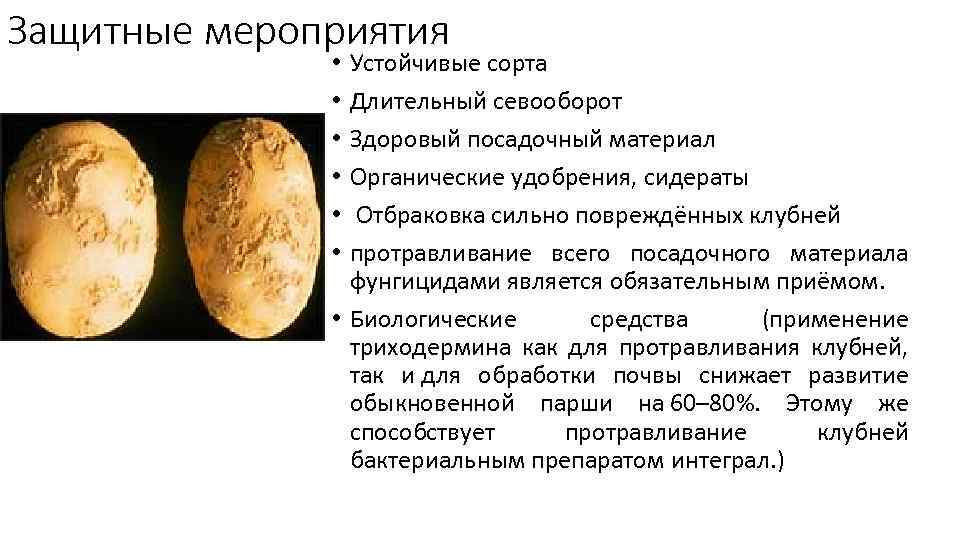 Защитные мероприятия

• Устойчивые сорта
• Длительный севооборот
• Здоровый посадочный материал
• Органические удобрения, сидераты
• Отбраковка сильно повреждённых клубней
• протравливание всего посадочного материала фунгицидами является обязательным приёмом.
• Биологические средства (применение триходермина как для протравливания клубней, так и для обработки почвы снижает развитие обыкновенной парши на 60–80%. Этому же способствует протравливание клубней бактериальным препаратом интеграл.)